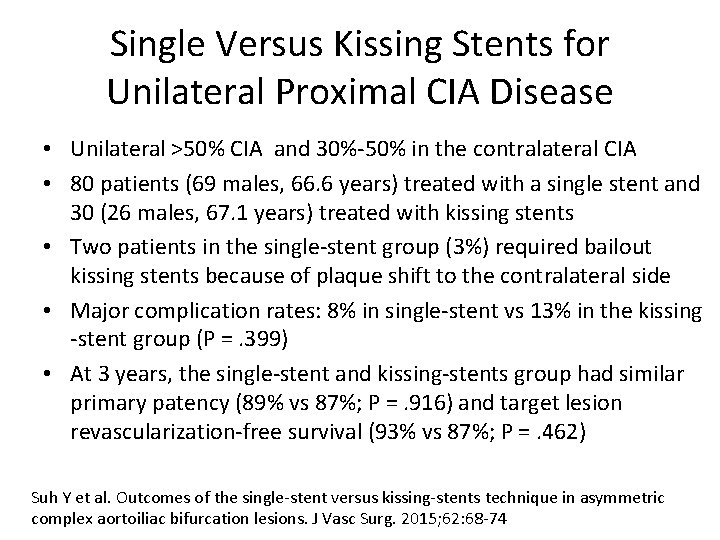 Single Versus Kissing Stents for Unilateral Proximal CIA Disease

• Unilateral >50% CIA and 30%-50% in the contralateral CIA
• 80 patients (69 males, 66.6 years) treated with a single stent and 30 (26 males, 67.1 years) treated with kissing stents
• Two patients in the single-stent group (3%) required bailout kissing stents because of plaque shift to the contralateral side
• Major complication rates: 8% in single-stent vs 13% in the kissing -stent group (P = .399)
• At 3 years, the single-stent and kissing-stents group had similar primary patency (89% vs 87%; P = .916) and target lesion revascularization-free survival (93% vs 87%; P = .462)

Suh Y et al. Outcomes of the single-stent versus kissing-stents technique in asymmetric complex aortoiliac bifurcation lesions. J Vasc Surg. 2015;62:68-74